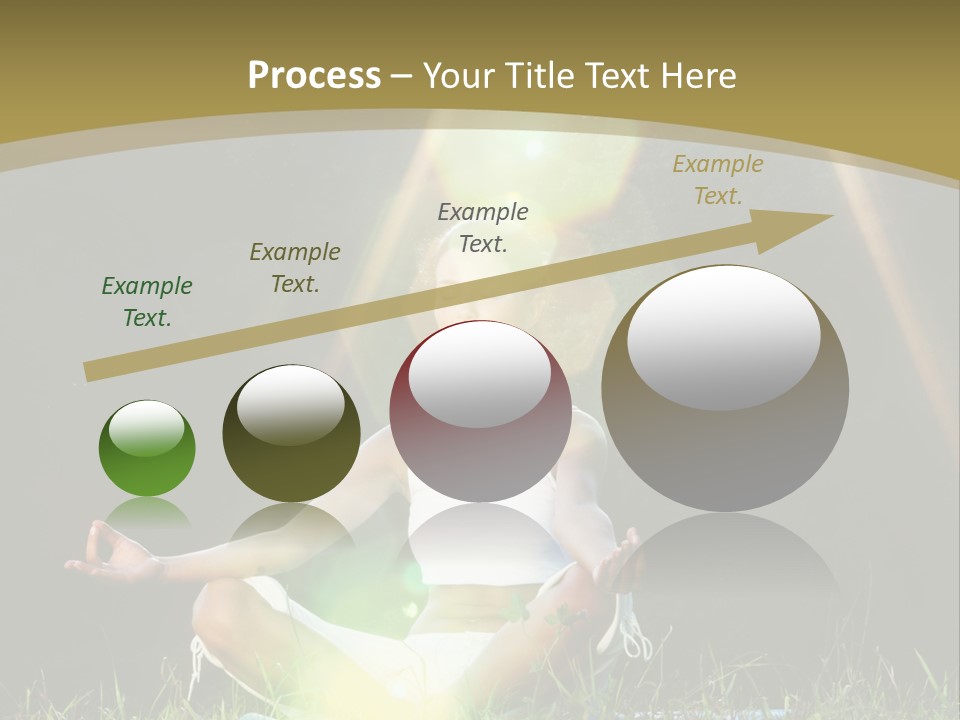 Process – Your Title Text Here

Example Text.

Example Text.

Example Text.

Example Text.